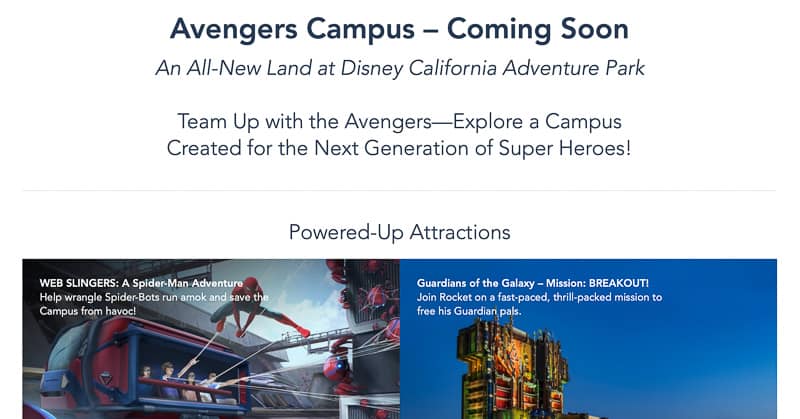 Avengers Campus – Coming Soon

An All-New Land at Disney California Adventure Park

Team Up with the Avengers—Explore a Campus Created for the Next Generation of Super Heroes!

Powered-Up Attractions

WEB SLINGERS: A Spider-Man Adventure
Help wrangle Spider-Bots run amok and save the Campus from havoc!

Guardians of the Galaxy – Mission: BREAKOUT!
Join Rocket on a fast-paced, thrill-packed mission to free his Guardian pals.